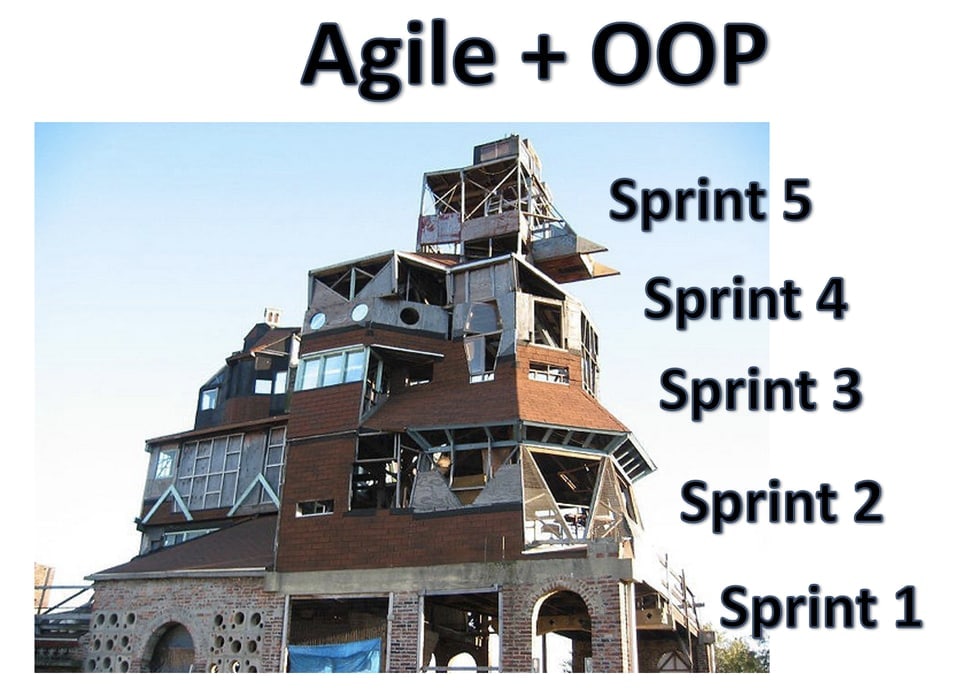 Agile + OOP

Sprint 5

Sprint 4

Sprint 3

Sprint 2

Sprint 1